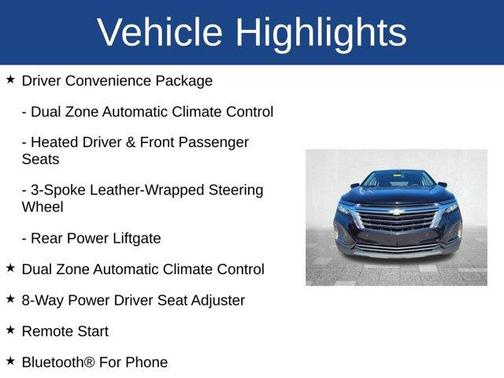 Vehicle Highlights

★ Driver Convenience Package

- Dual Zone Automatic Climate Control

- Heated Driver & Front Passenger Seats

- 3-Spoke Leather-Wrapped Steering Wheel

- Rear Power Liftgate

★ Dual Zone Automatic Climate Control

★ 8-Way Power Driver Seat Adjuster

★ Remote Start

★ Bluetooth® For Phone